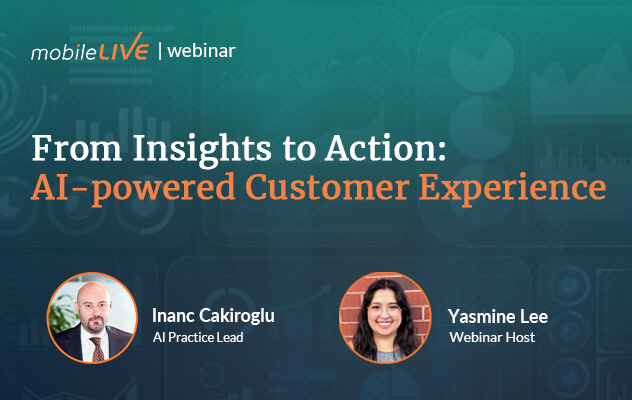 mobileLIVE | webinar

From Insights to Action:
AI-powered Customer Experience

Inanc Cakiroglu
AI Practice Lead

Yasmine Lee
Webinar Host